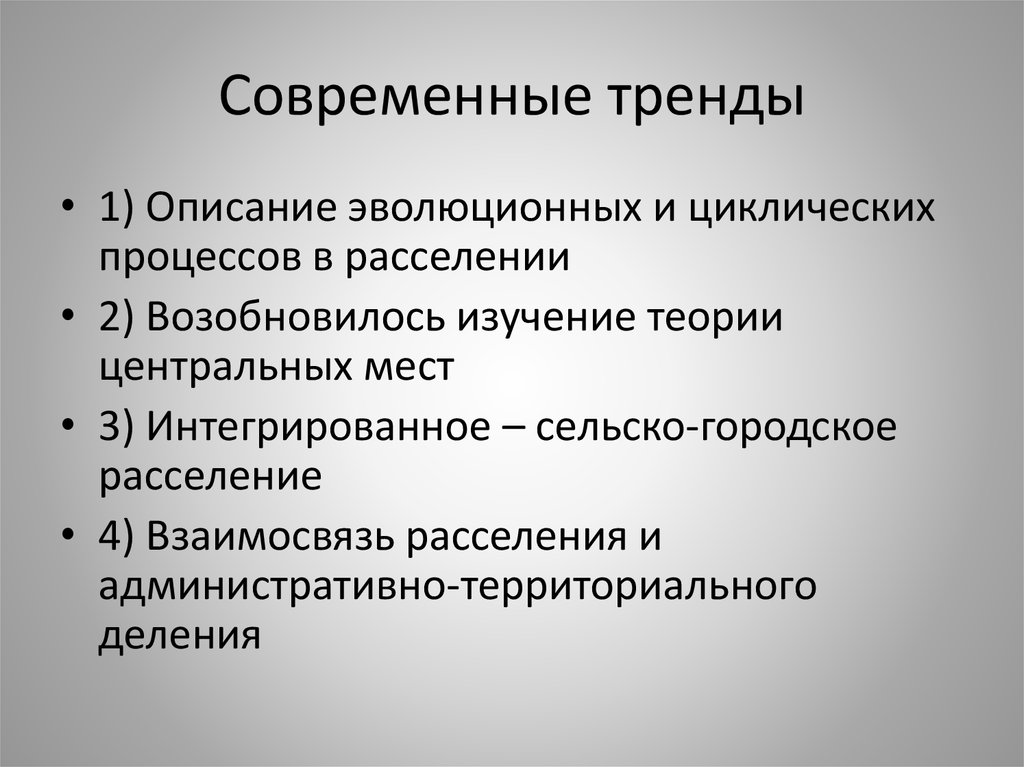 Современные тренды

• 1) Описание эволюционных и циклических процессов в расселении
• 2) Возобновилось изучение теории центральных мест
• 3) Интегрированное – сельско-городское расселение
• 4) Взаимосвязь расселения и административно-территориального деления